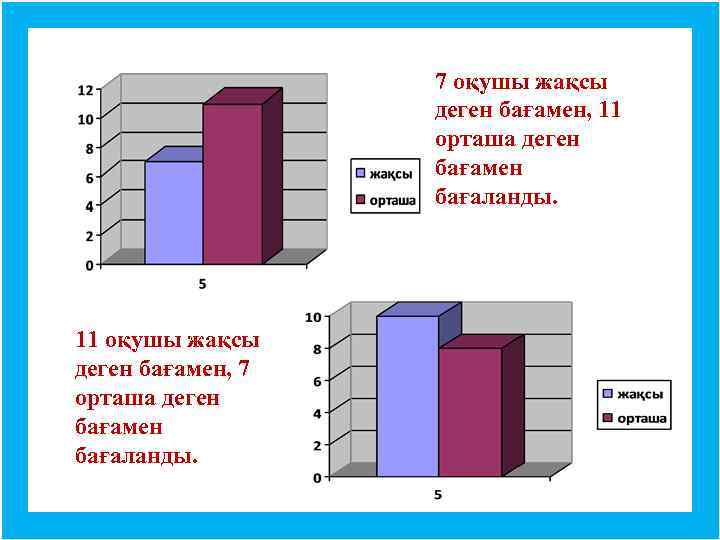 12
10
8
6
4
2
0
5

жақсы
орташа

7 оқушы жақсы деген бағамен, 11 орташа деген бағамен бағаланды.

11 оқушы жақсы деген бағамен, 7 орташа деген бағамен бағаланды.

10
8
6
4
2
0
5

жақсы
орташа